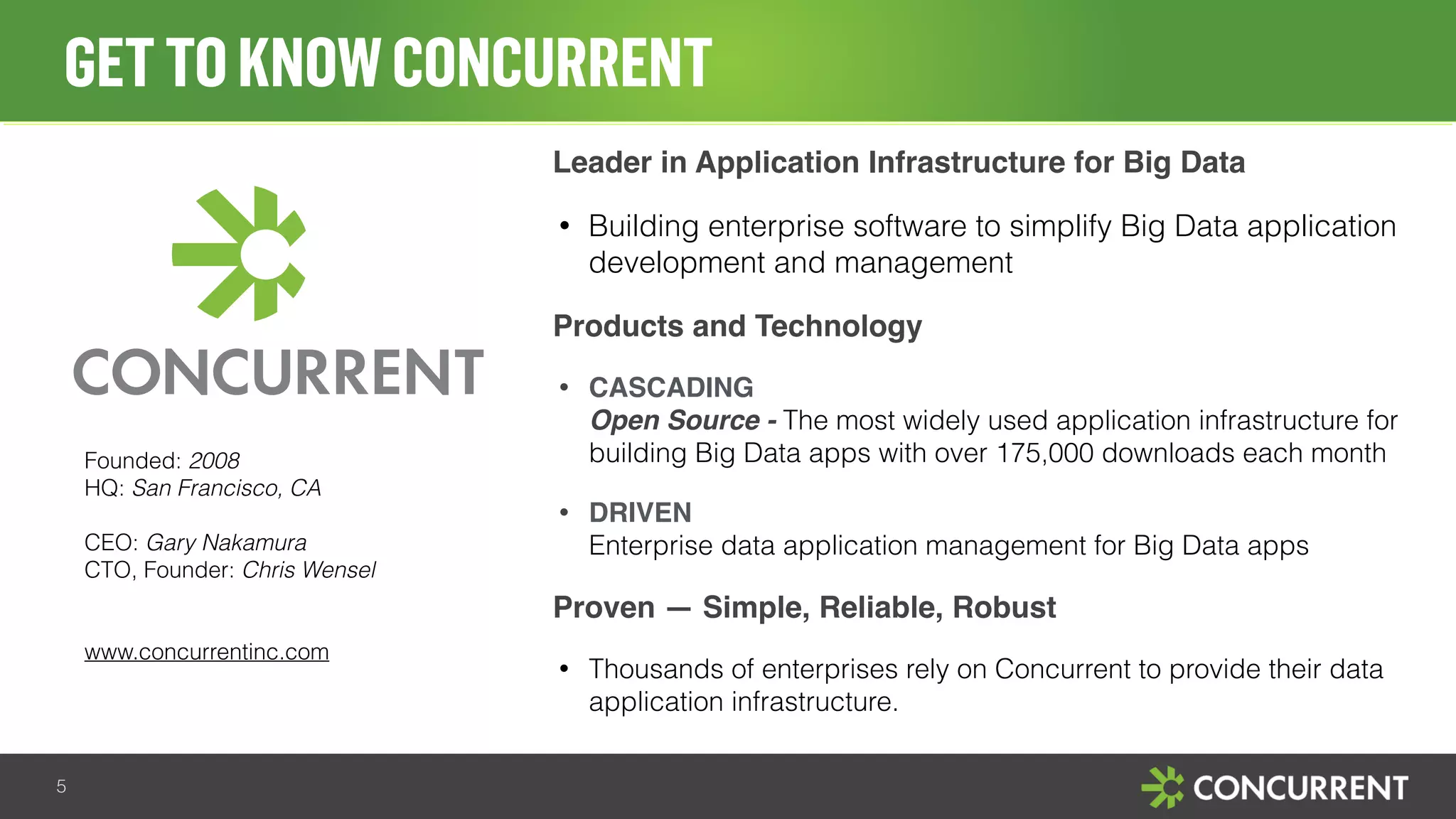 GET TO KNOW CONCURRENT

CONCURRENT

Founded: 2008
HQ: San Francisco, CA

CEO: Gary Nakamura
CTO, Founder: Chris Wensel

www.concurrentinc.com

Leader in Application Infrastructure for Big Data

• Building enterprise software to simplify Big Data application development and management

Products and Technology

• CASCADING
Open Source - The most widely used application infrastructure for building Big Data apps with over 175,000 downloads each month

• DRIVEN
Enterprise data application management for Big Data apps

Proven — Simple, Reliable, Robust

• Thousands of enterprises rely on Concurrent to provide their data application infrastructure.

5

CONCURRENT